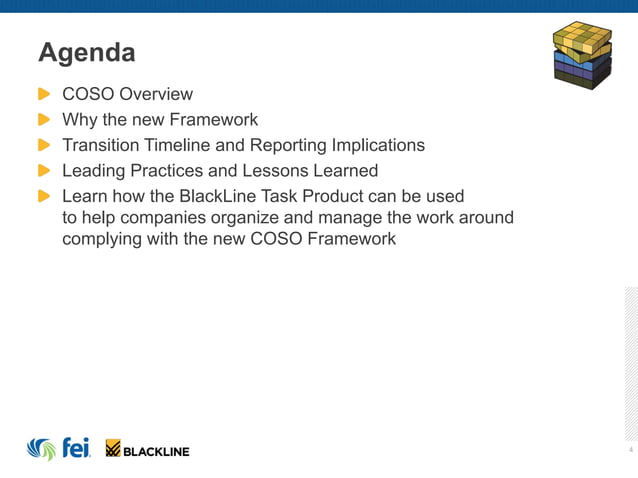 Agenda

COSO Overview

Why the new Framework

Transition Timeline and Reporting Implications

Leading Practices and Lessons Learned

Learn how the BlackLine Task Product can be used to help companies organize and manage the work around complying with the new COSO Framework

fei

BLACKLINE

4